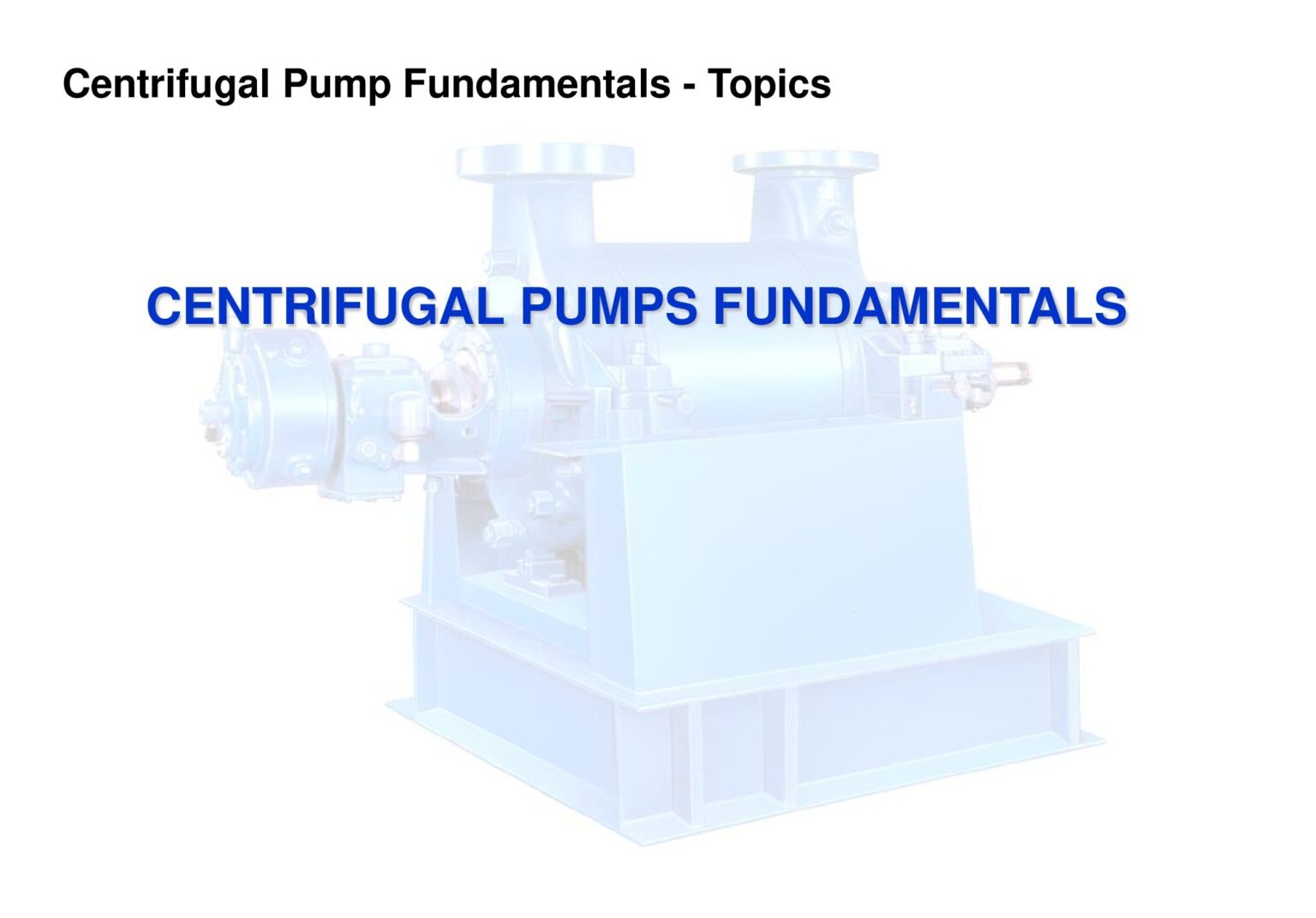 Centrifugal Pump Fundamentals - Topics

CENTRIFUGAL PUMPS FUNDAMENTALS